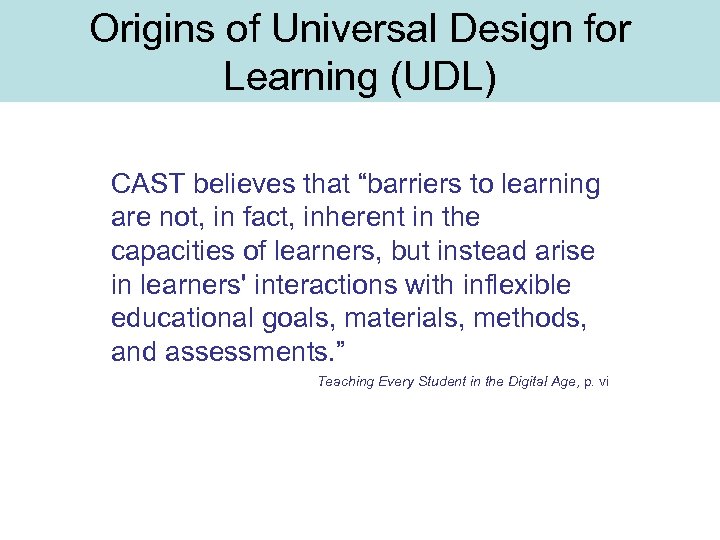 Origins of Universal Design for Learning (UDL)

CAST believes that “barriers to learning are not, in fact, inherent in the capacities of learners, but instead arise in learners' interactions with inflexible educational goals, materials, methods, and assessments.”

Teaching Every Student in the Digital Age, p. vi